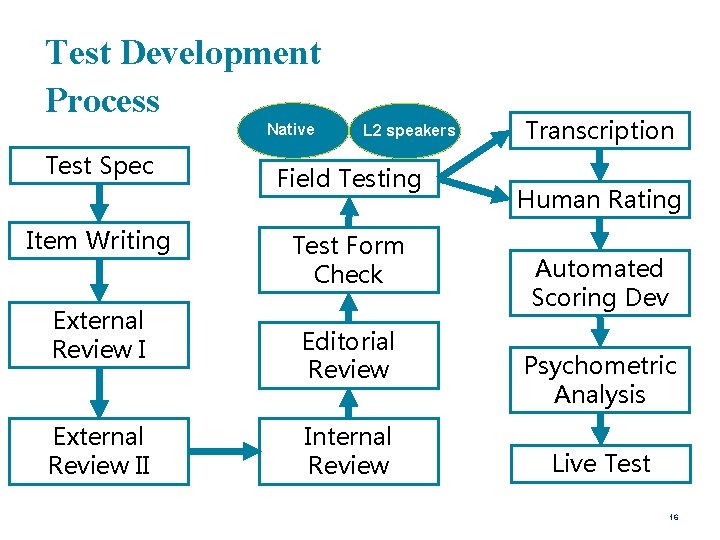 Test Development Process

Test Spec

Item Writing

External Review I

External Review II

Internal Review

Editorial Review

Test Form Check

Field Testing

Native

L2 speakers

Transcription

Human Rating

Automated Scoring Dev

Psychometric Analysis

Live Test

16